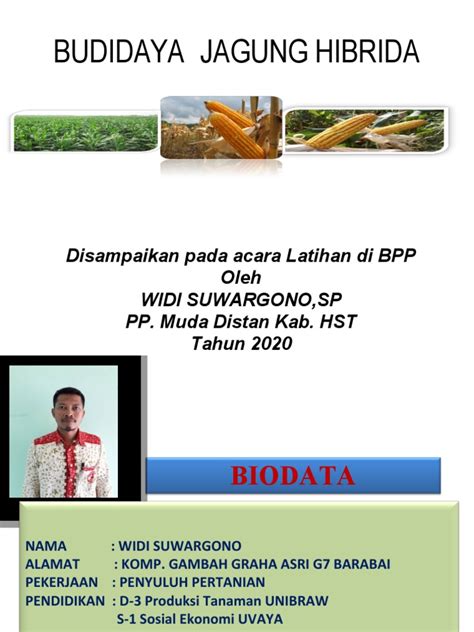 BUDIDAYA JAGUNG HIBRIDA

Disampaikan pada acara Latihan di BPP
Oleh
WIDI SUWARGONO,SP
PP. Muda Distan Kab. HST
Tahun 2020

BIODATA

NAMA : WIDI SUWARGONO
ALAMAT : KOMP. GAMBAH GRAHA ASRI G7 BARABAI
PEKERJAAN : PENYULUH PERTANIAN
PENDIDIKAN : D-3 Produksi Tanaman UNIBRAW
S-1 Sosial Ekonomi UVAYA